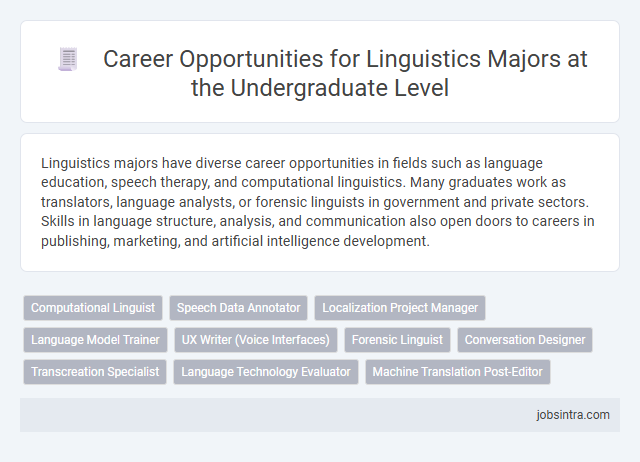 Career Opportunities for Linguistics Majors at the Undergraduate Level

Linguistics majors have diverse career opportunities in fields such as language education, speech therapy, and computational linguistics. Many graduates work as translators, language analysts, or forensic linguists in government and private sectors. Skills in language structure, analysis, and communication also open doors to careers in publishing, marketing, and artificial intelligence development.

Computational Linguist
Speech Data Annotator
Localization Project Manager
Language Model Trainer
UX Writer (Voice Interfaces)
Forensic Linguist
Conversation Designer
Transcreation Specialist
Language Technology Evaluator
Machine Translation Post-Editor

jobsintra.com